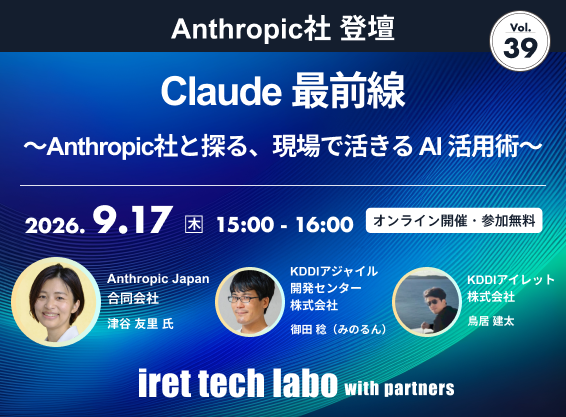 Anthropic社 登壇

Vol. 39

Claude 最前線

〜Anthropic社と探る、現場で活きる AI 活用術〜

2026. 9.17 木 15:00 - 16:00

オンライン開催・参加無料

Anthropic Japan 合同会社
津谷 友里 氏

KDDIアジャイル開発センター株式会社
御田 稔（みのるん）

KDDIアイレット株式会社
鳥居 建太

iret tech labo with partners